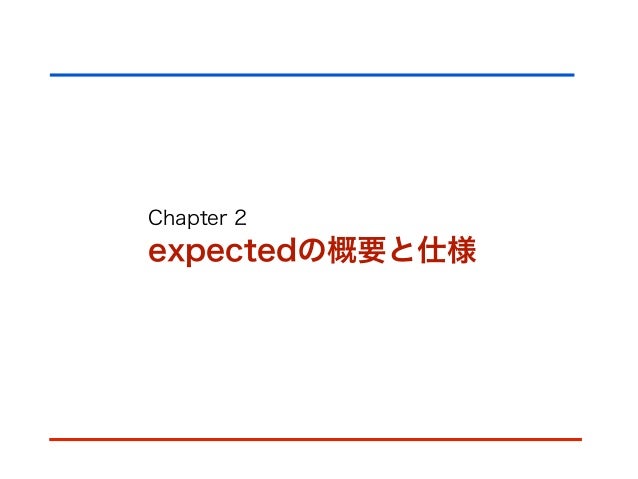 Chapter 2
expectedの概要と仕様